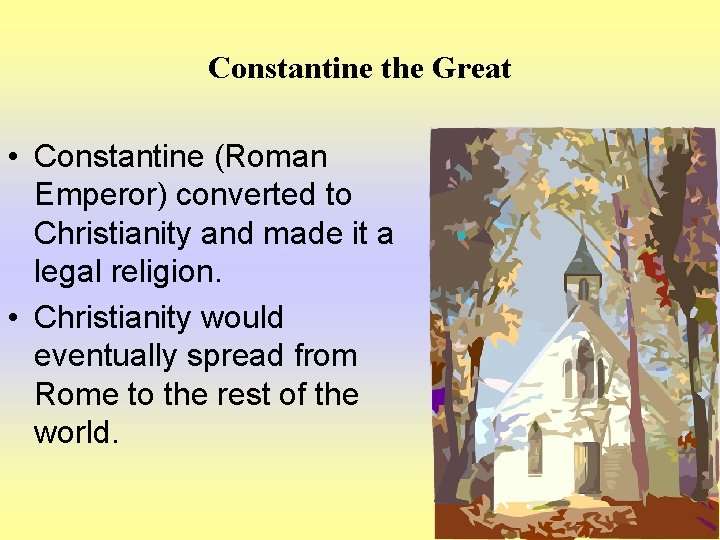 Constantine the Great

• Constantine (Roman Emperor) converted to Christianity and made it a legal religion.
• Christianity would eventually spread from Rome to the rest of the world.